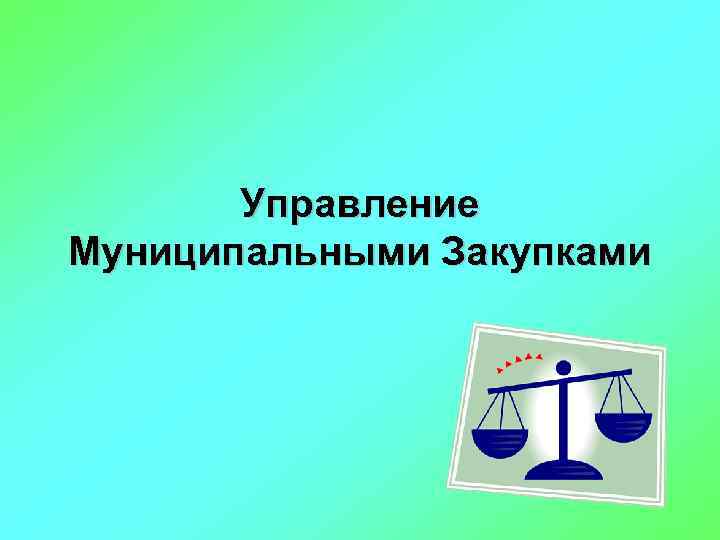 Управление
Муниципальными Закупками